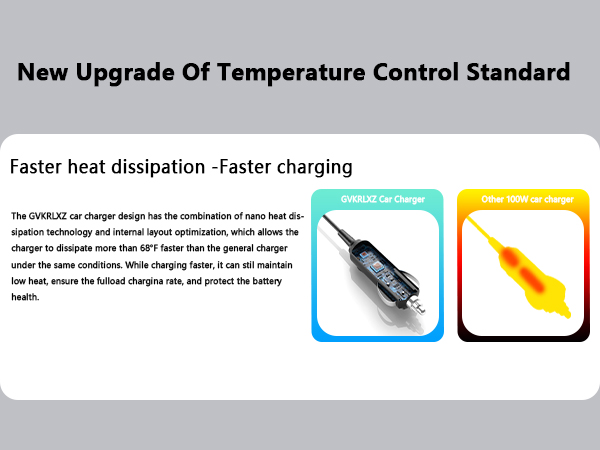 New Upgrade Of Temperature Control Standard

Faster heat dissipation -Faster charging

The GVKRLXZ car charger design has the combination of nano heat dissipation technology and internal layout optimization, which allows the charger to dissipate more than 68°F faster than the general charger under the same conditions. While charging faster, it can stil maintain low heat, ensure the fulload chargina rate, and protect the battery health.

GVKRLXZ Car Charger

Other 100W car charger